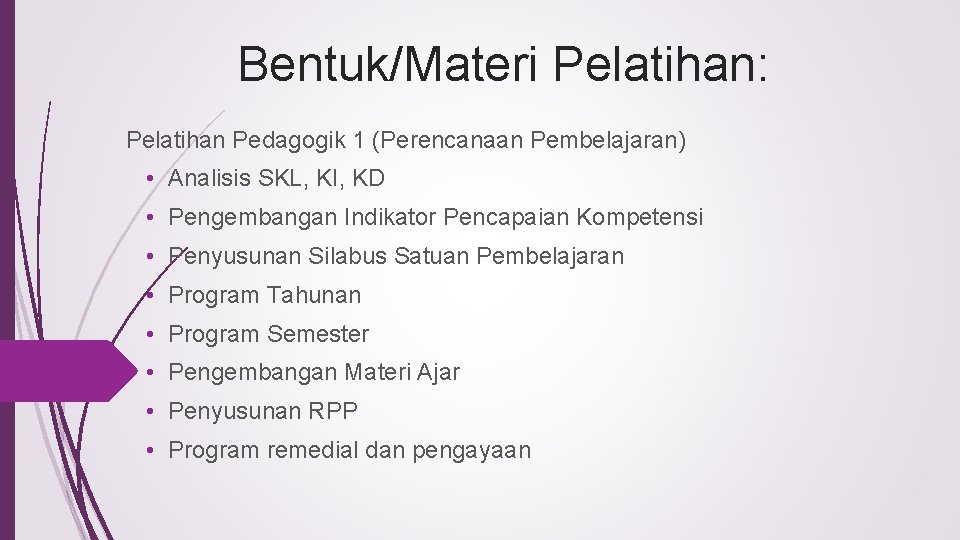 Bentuk/Materi Pelatihan:

Pelatihan Pedagogik 1 (Perencanaan Pembelajaran)

• Analisis SKL, KI, KD
• Pengembangan Indikator Pencapaian Kompetensi
• Penyusunan Silabus Satuan Pembelajaran
• Program Tahunan
• Program Semester
• Pengembangan Materi Ajar
• Penyusunan RPP
• Program remedial dan pengayaan